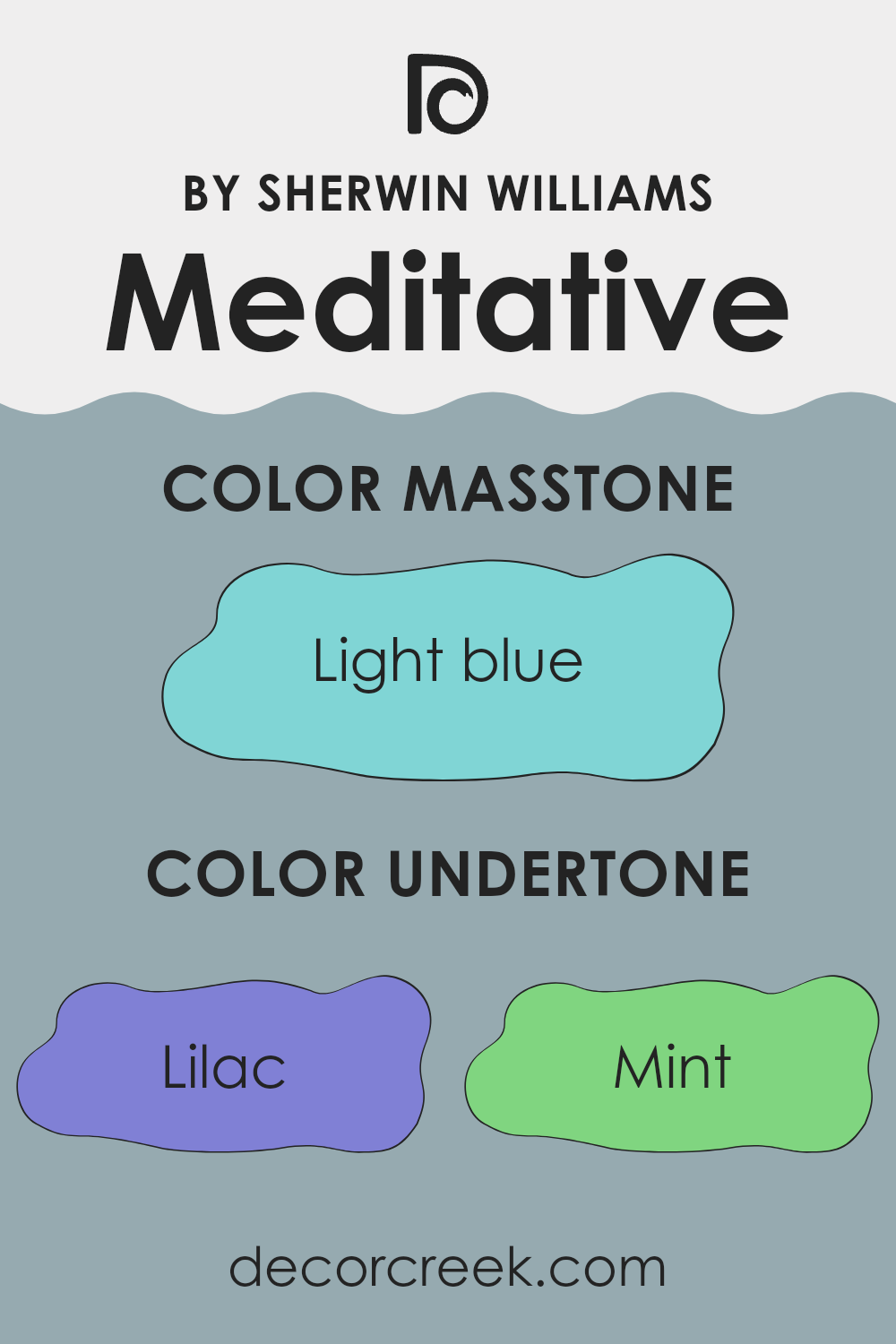 BY SHERWIN WILLIAMS
Meditative

COLOR MASSTONE

Light blue

COLOR UNDERTONE

Lilac

Mint

decorcreek.com